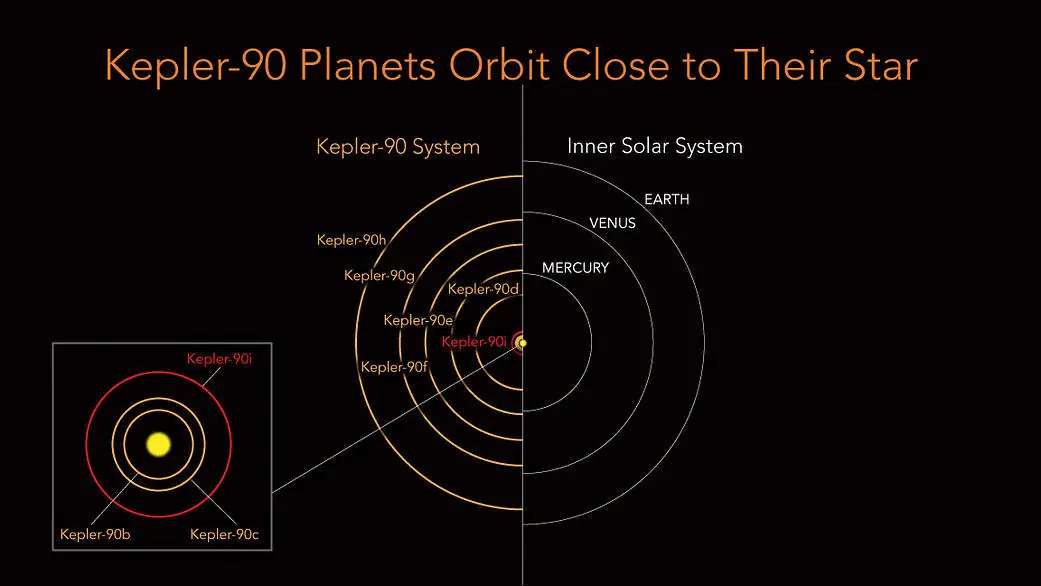 Kepler-90 Planets Orbit Close to Their Star

Kepler-90 System

Inner Solar System

Kepler-90h
Kepler-90g
Kepler-90d
Kepler-90e
Kepler-90i
Kepler-90f

EARTH
VENUS
MERCURY

Kepler-90i
Kepler-90b
Kepler-90c